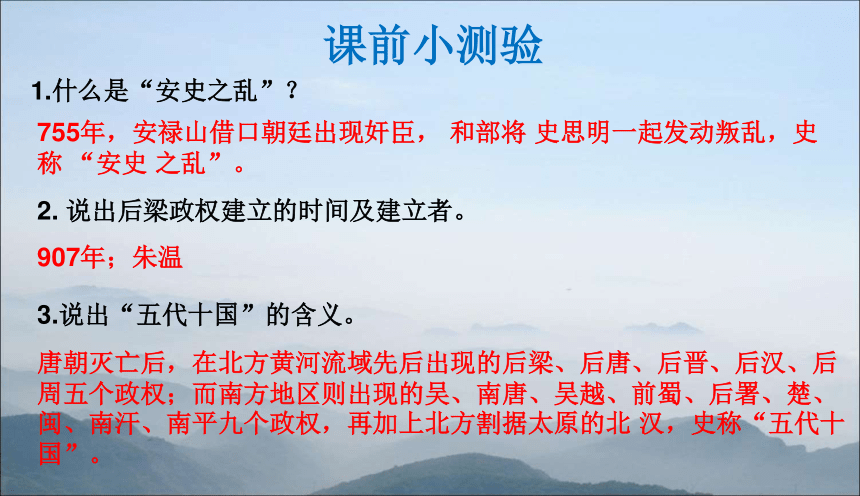 课前小测验

1.什么是“安史之乱”？

755年，安禄山借口朝廷出现奸臣， 和部将 史思明一起发动叛乱，史称 “安史 之乱”。

2. 说出后梁政权建立的时间及建立者。

907年；朱温

3.说出“五代十国”的含义。

唐朝灭亡后，在北方黄河流域先后出现的后梁、后唐、后晋、后汉、后周五个政权；而南方地区则出现的吴、南唐、吴越、前蜀、后署、楚、闽、南汗、南平九个政权，再加上北方割据太原的北 汉，史称“五代十国”。